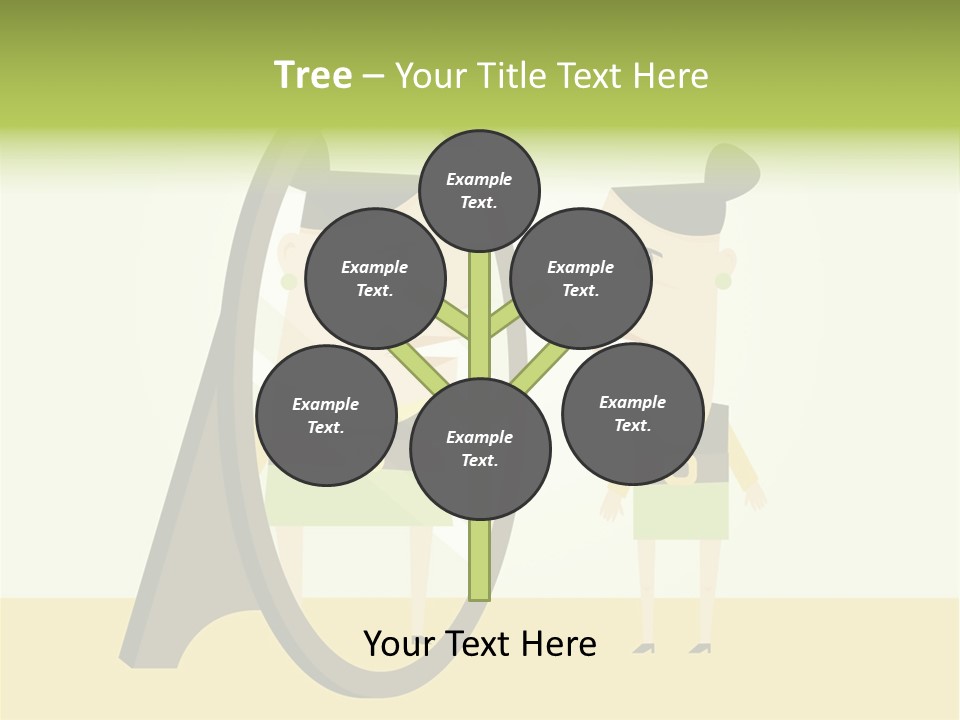 Tree – Your Title Text Here

Example Text.

Example Text.

Example Text.

Example Text.

Example Text.

Example Text.

Your Text Here